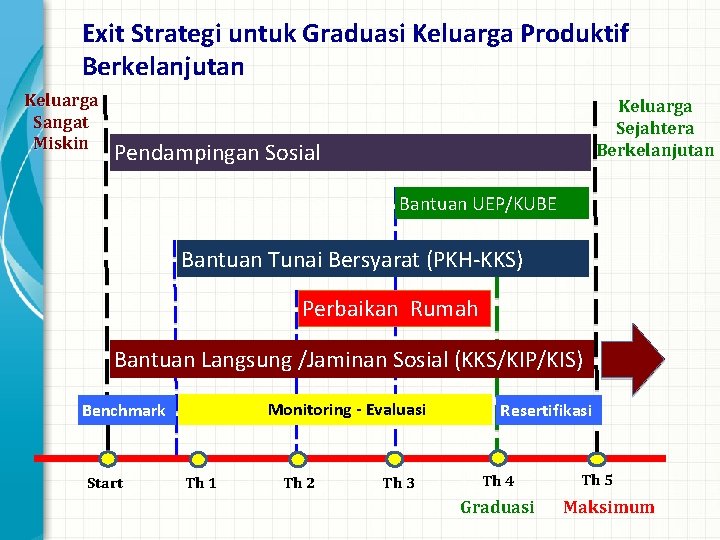 Exit Strategi untuk Graduasi Keluarga Produktif Berkelanjutan

Keluarga Sangat Miskin

Keluarga Sejahtera Berkelanjutan

Pendampingan Sosial

Bantuan UEP/KUBE

Bantuan Tunai Bersyarat (PKH-KKS)

Perbaikan Rumah

Bantuan Langsung /Jaminan Sosial (KKS/KIP/KIS)

Benchmark

Monitoring - Evaluasi

Resertifikasi

Start

Th 1

Th 2

Th 3

Th 4

Th 5

Graduasi

Maksimum